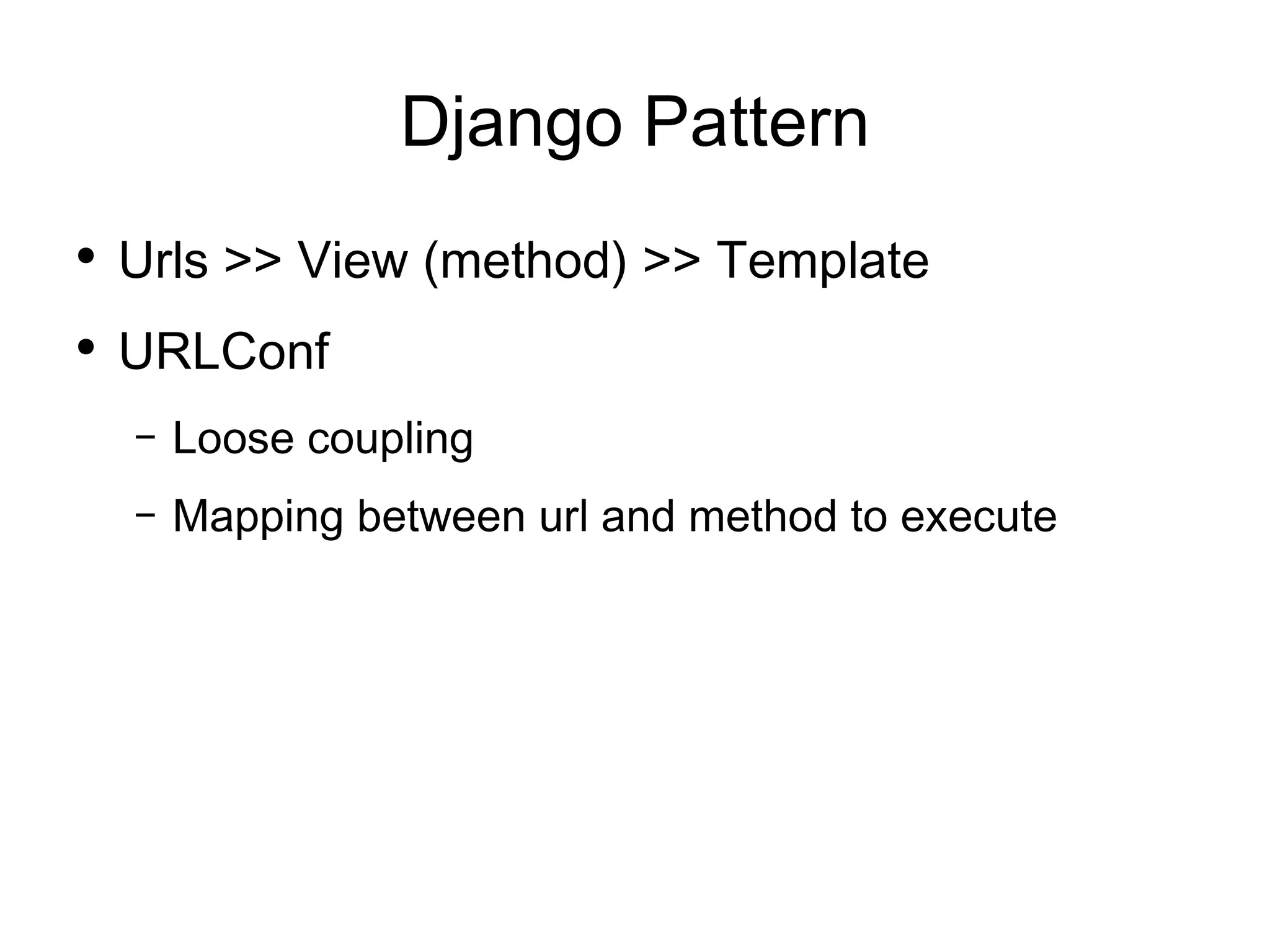 Django Pattern

• Urls >> View (method) >> Template
• URLConf
 – Loose coupling
 – Mapping between url and method to execute